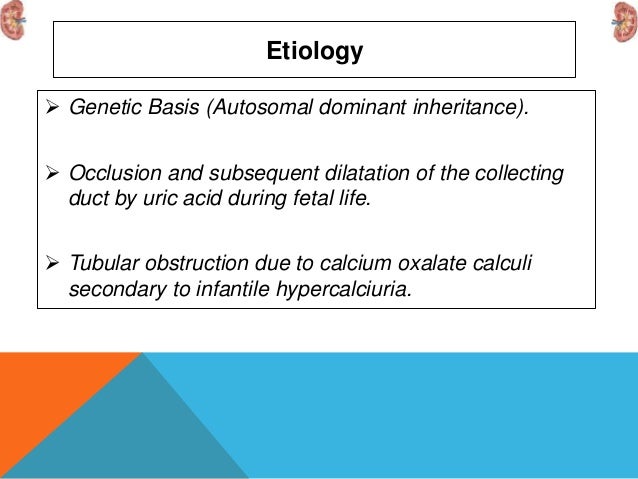 Etiology

➢ Genetic Basis (Autosomal dominant inheritance).

➢ Occlusion and subsequent dilatation of the collecting duct by uric acid during fetal life.

➢ Tubular obstruction due to calcium oxalate calculi secondary to infantile hypercalciuria.